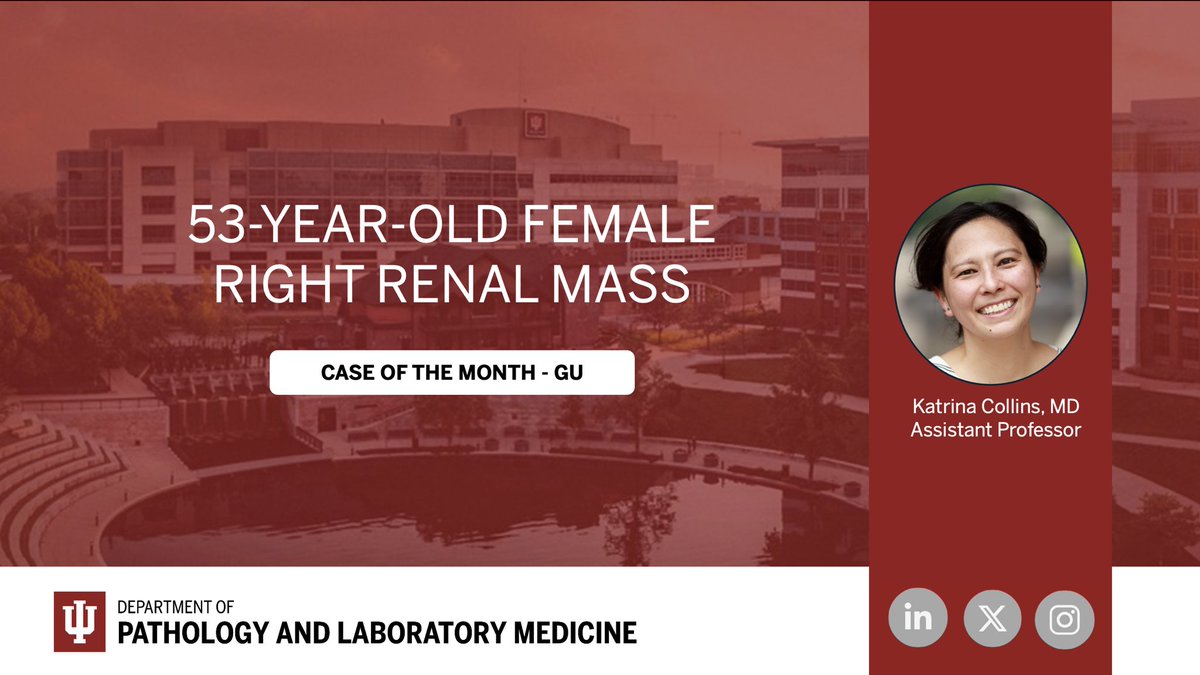 53-YEAR-OLD FEMALE
RIGHT RENAL MASS

CASE OF THE MONTH - GU

Katrina Collins, MD
Assistant Professor

DEPARTMENT OF
PATHOLOGY AND LABORATORY MEDICINE

in